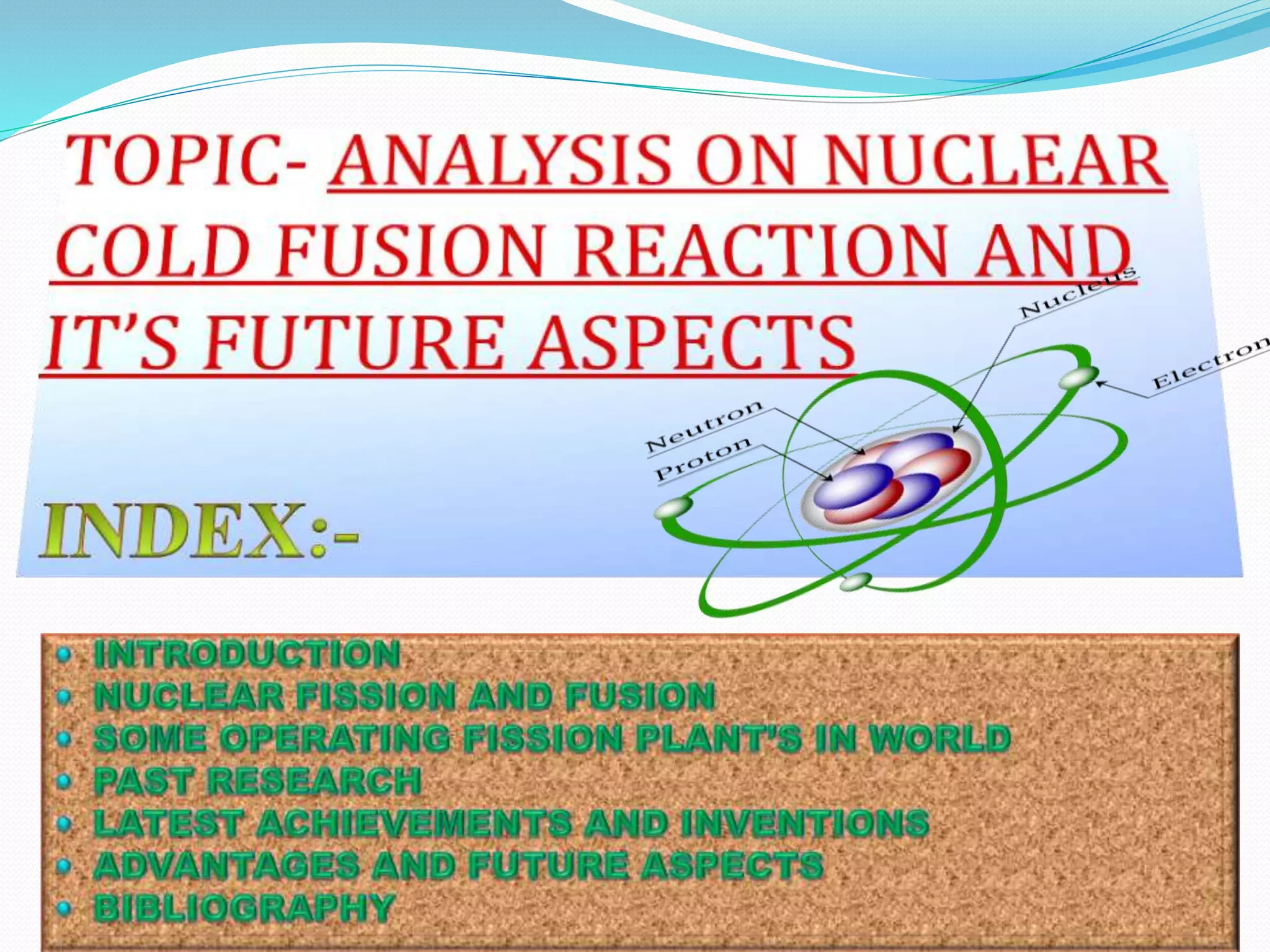 TOPIC- ANALYSIS ON NUCLEAR COLD FUSION REACTION AND IT'S FUTURE ASPECTS

Nucleus
Electron
Neutron
Proton

INDEX:-

- INTRODUCTION
- NUCLEAR FISSION AND FUSION
- SOME OPERATING FISSION PLANT'S IN WORLD
- PAST RESEARCH
- LATEST ACHIEVEMENTS AND INVENTIONS
- ADVANTAGES AND FUTURE ASPECTS
- BIBLIOGRAPHY